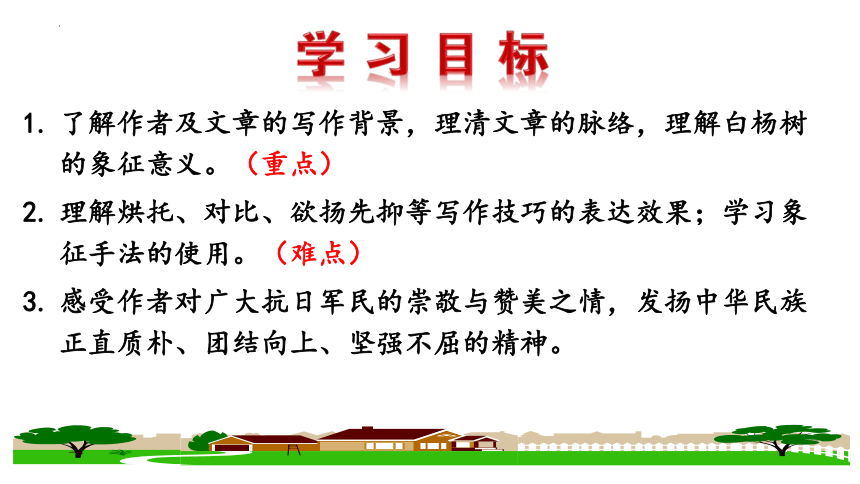 学习目标

1. 了解作者及文章的写作背景，理清文章的脉络，理解白杨树的象征意义。（重点）

2. 理解烘托、对比、欲扬先抑等写作技巧的表达效果；学习象征手法的使用。（难点）

3. 感受作者对广大抗日军民的崇敬与赞美之情，发扬中华民族正直质朴、团结向上、坚强不屈的精神。